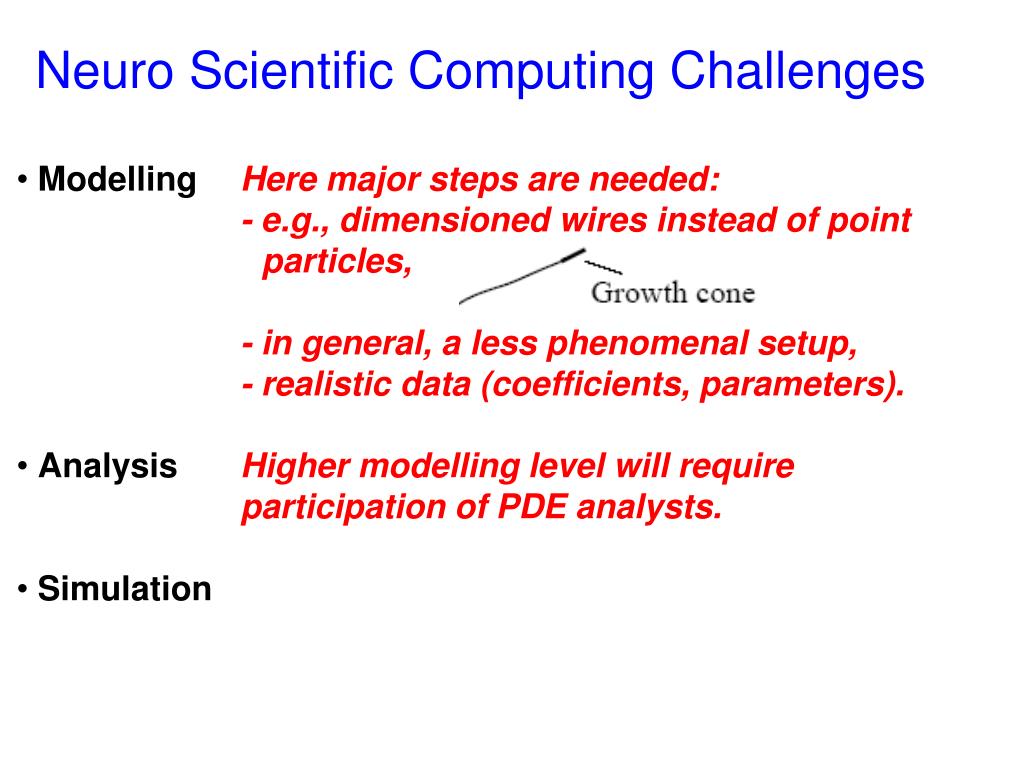 Neuro Scientific Computing Challenges

• Modelling Here major steps are needed:
- e.g., dimensioned wires instead of point particles,

Growth cone

- in general, a less phenomenal setup,
- realistic data (coefficients, parameters).

• Analysis Higher modelling level will require participation of PDE analysts.

• Simulation